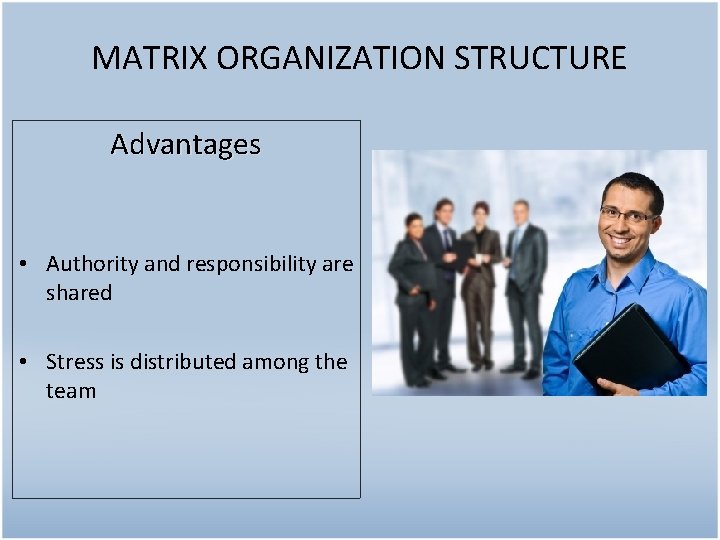 MATRIX ORGANIZATION STRUCTURE

Advantages

• Authority and responsibility are shared

• Stress is distributed among the team